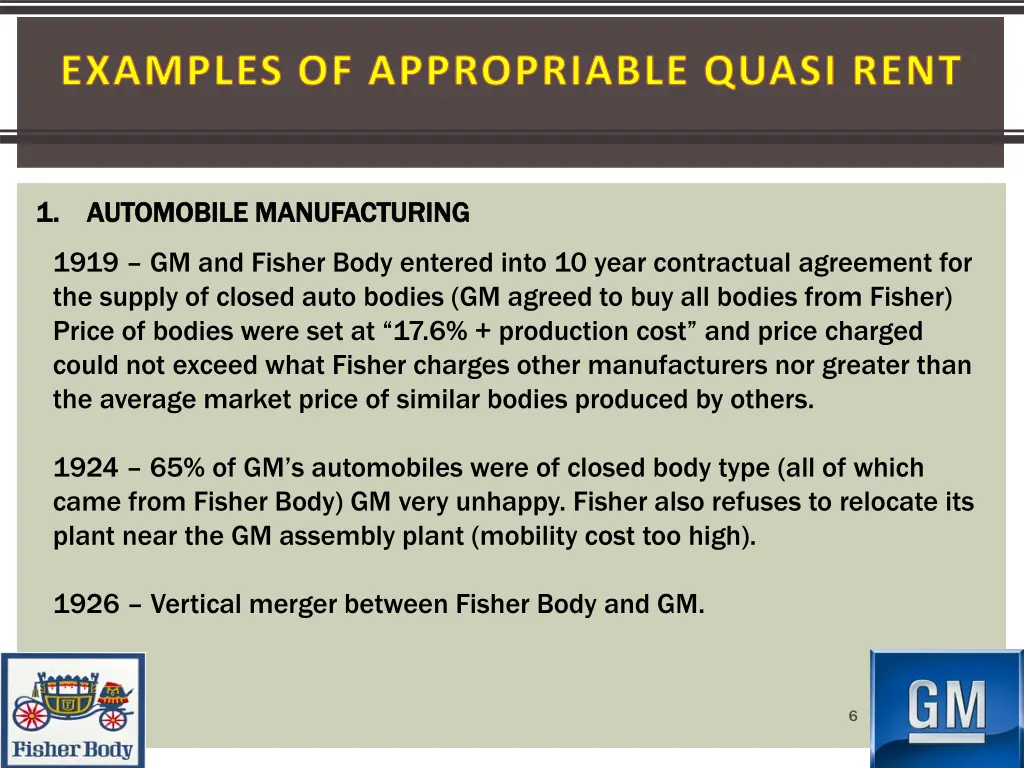 EXAMPLES OF APPROPRIABLE QUASI RENT

1. AUTOMOBILE MANUFACTURING

1919 – GM and Fisher Body entered into 10 year contractual agreement for the supply of closed auto bodies (GM agreed to buy all bodies from Fisher) Price of bodies were set at “17.6% + production cost” and price charged could not exceed what Fisher charges other manufacturers nor greater than the average market price of similar bodies produced by others.

1924 – 65% of GM’s automobiles were of closed body type (all of which came from Fisher Body) GM very unhappy. Fisher also refuses to relocate its plant near the GM assembly plant (mobility cost too high).

1926 – Vertical merger between Fisher Body and GM.

Fisher Body

6

GM